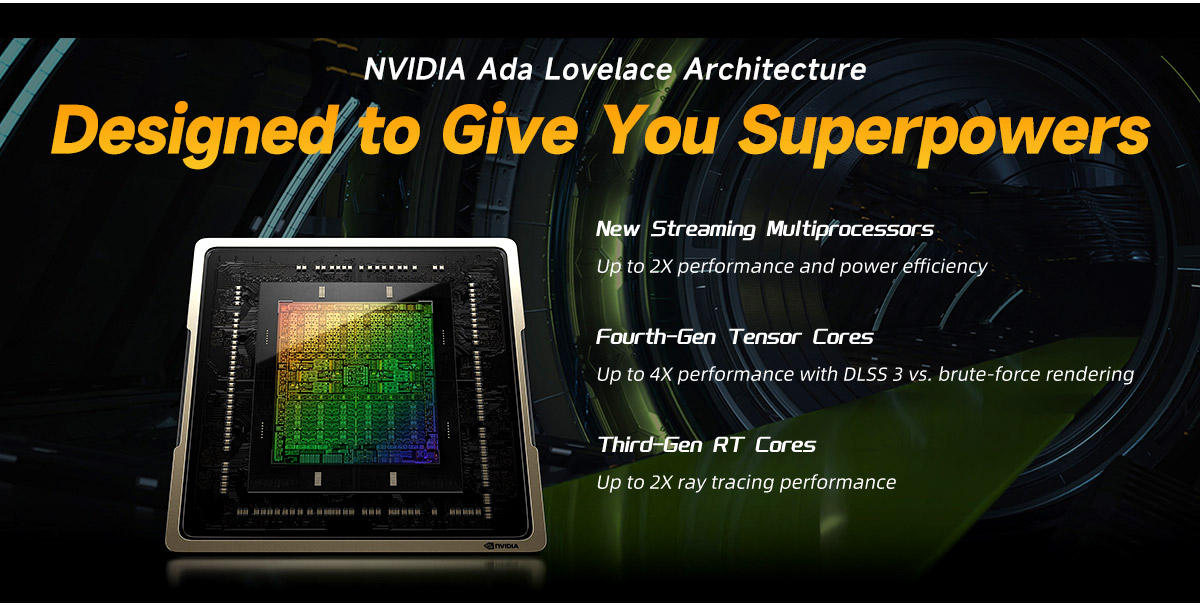 NVIDIA Ada Lovelace Architecture

Designed to Give You Superpowers

New Streaming Multiprocessors

Up to 2X performance and power efficiency

Fourth-Gen Tensor Cores

Up to 4X performance with DLSS 3 vs. brute-force rendering

Third-Gen RT Cores

Up to 2X ray tracing performance

NVIDIA